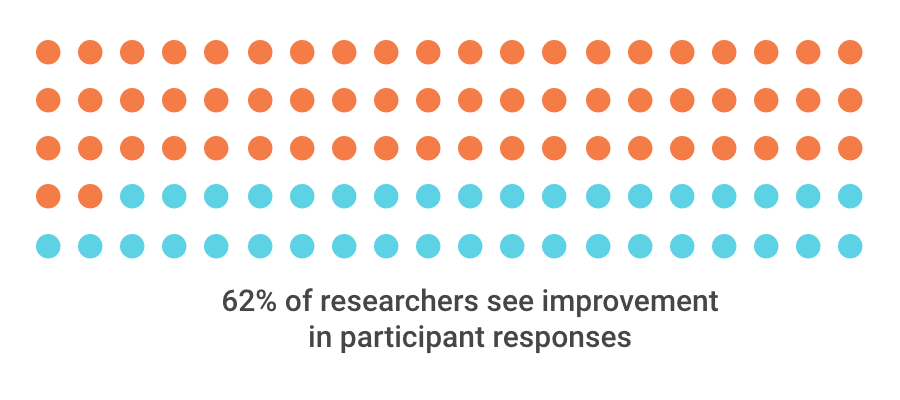 62% of researchers see improvement in participant responses